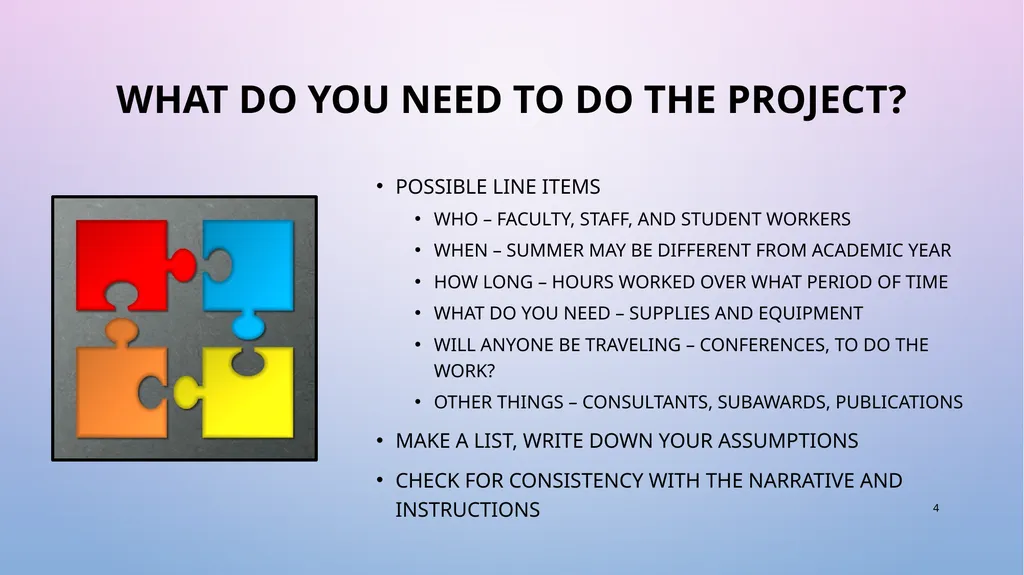 WHAT DO YOU NEED TO DO THE PROJECT?

• POSSIBLE LINE ITEMS
  • WHO – FACULTY, STAFF, AND STUDENT WORKERS
  • WHEN – SUMMER MAY BE DIFFERENT FROM ACADEMIC YEAR
  • HOW LONG – HOURS WORKED OVER WHAT PERIOD OF TIME
  • WHAT DO YOU NEED – SUPPLIES AND EQUIPMENT
  • WILL ANYONE BE TRAVELING – CONFERENCES, TO DO THE WORK?
  • OTHER THINGS – CONSULTANTS, SUBAWARDS, PUBLICATIONS
• MAKE A LIST, WRITE DOWN YOUR ASSUMPTIONS
• CHECK FOR CONSISTENCY WITH THE NARRATIVE AND INSTRUCTIONS

4